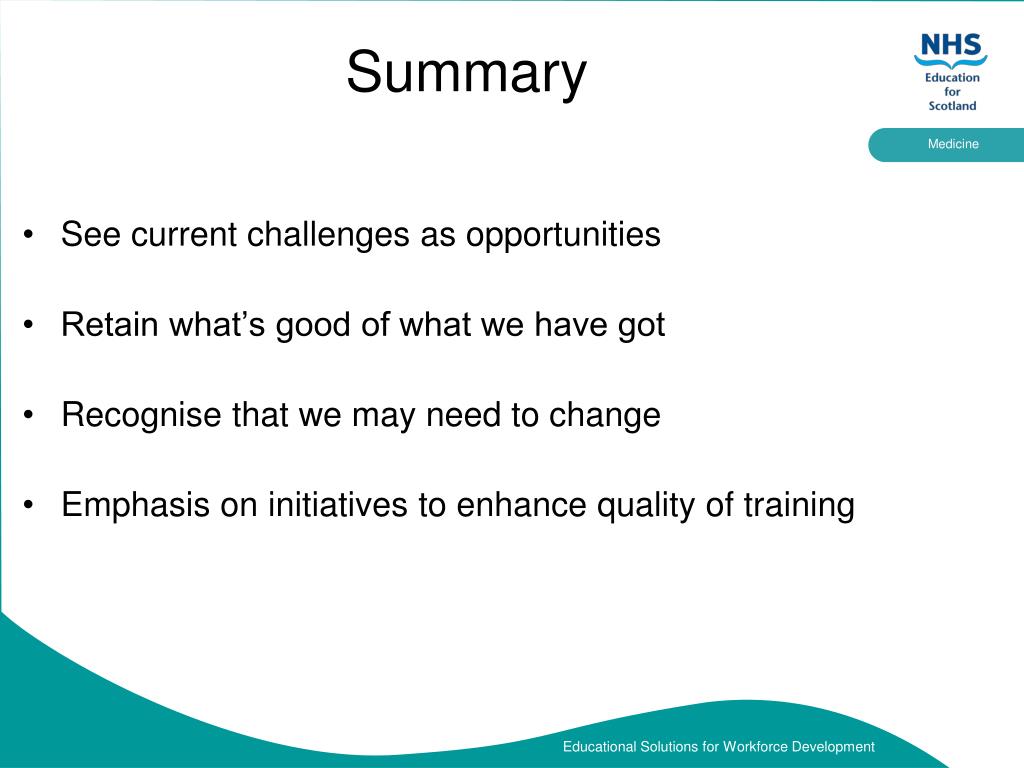 Summary

NHS
Education
for
Scotland

Medicine

• See current challenges as opportunities

• Retain what's good of what we have got

• Recognise that we may need to change

• Emphasis on initiatives to enhance quality of training

Educational Solutions for Workforce Development